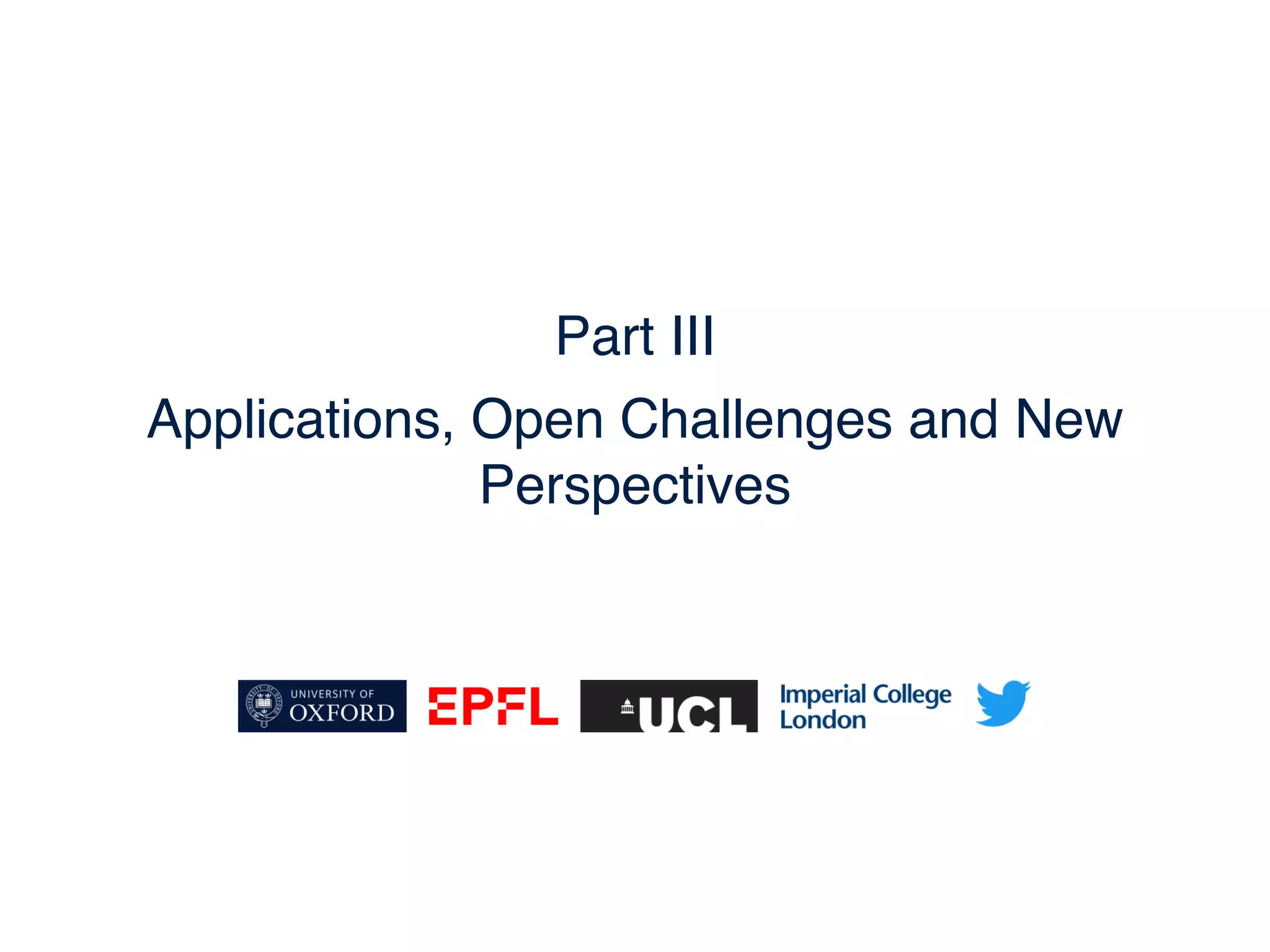 Part III

Applications, Open Challenges and New Perspectives

UNIVERSITY OF OXFORD EPFL UCL Imperial College London